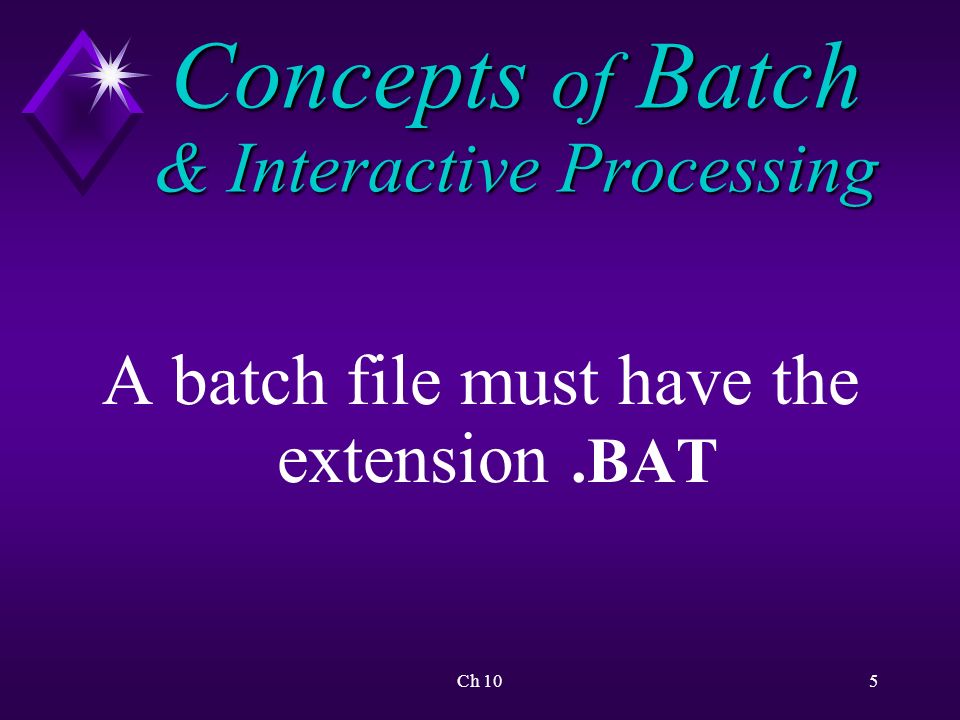 Concepts of Batch
& Interactive Processing

A batch file must have the extension .BAT

Ch 10

5